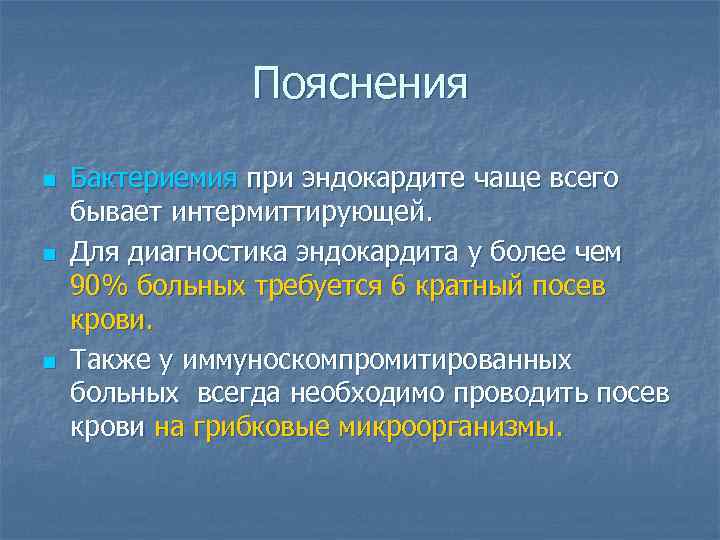 Пояснения

Бактериемия при эндокардите чаще всего бывает интермиттирующей.

Для диагностика эндокардита у более чем 90% больных требуется 6 кратный посев крови.

Также у иммуноскомпромитированных больных  всегда необходимо проводить посев крови на грибковые микроорганизмы.